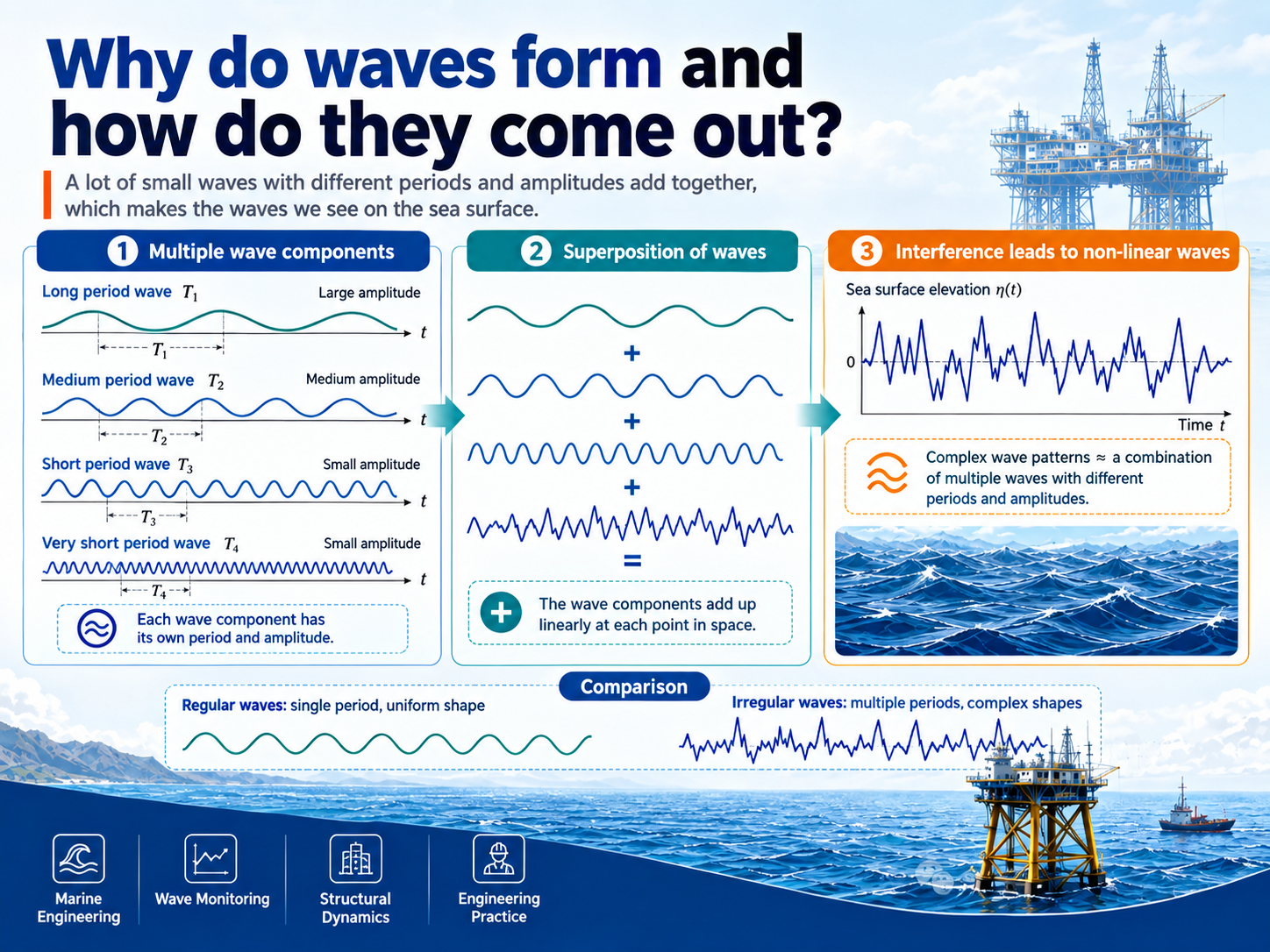 Why do waves form and how do they come out?

A lot of small waves with different periods and amplitudes add together, which makes the waves we see on the sea surface.

1 Multiple wave components

Long period wave $T_1$ Large amplitude
$t$
$T_1$

Medium period wave $T_2$ Medium amplitude
$t$
$T_2$

Short period wave $T_3$ Small amplitude
$t$
$T_3$

Very short period wave $T_4$ Small amplitude
$t$
$T_4$

Each wave component has its own period and amplitude.

2 Superposition of waves

+
+
+
=

The wave components add up linearly at each point in space.

3 Interference leads to non-linear waves

Sea surface elevation $\eta(t)$
0
Time $t$

Complex wave patterns ≈ a combination of multiple waves with different periods and amplitudes.

Comparison

Regular waves: single period, uniform shape

Irregular waves: multiple periods, complex shapes

Marine Engineering

Wave Monitoring

Structural Dynamics

Engineering Practice